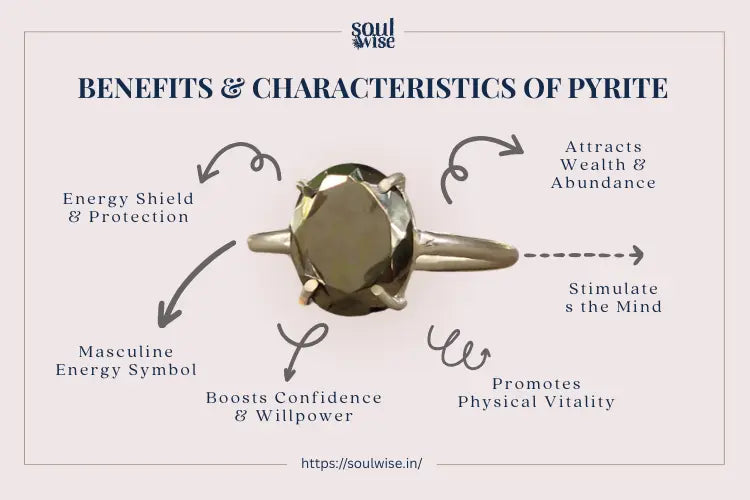 soul wise

BENEFITS & CHARACTERISTICS OF PYRITE

Energy Shield & Protection

Attracts Wealth & Abundance

Stimulate s the Mind

Masculine Energy Symbol

Boosts Confidence & Willpower

Promotes Physical Vitality

https://soulwise.in/